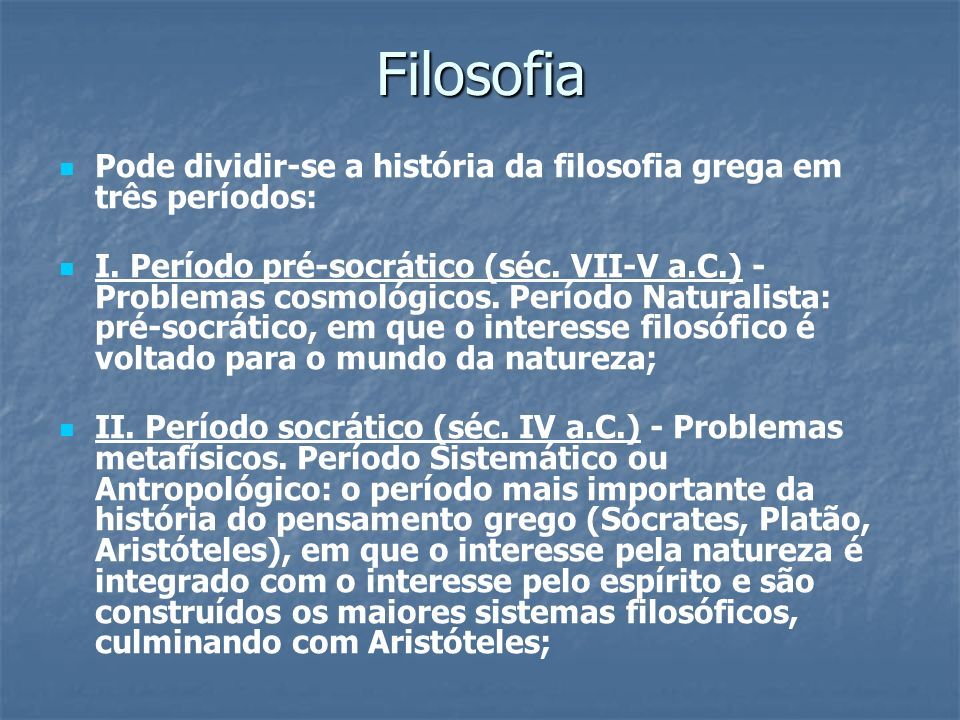 Filosofia

Pode dividir-se a história da filosofia grega em três períodos:

I. Período pré-socrático (séc. VII-V a.C.) - Problemas cosmológicos. Período Naturalista: pré-socrático, em que o interesse filosófico é voltado para o mundo da natureza;

II. Período socrático (séc. IV a.C.) - Problemas metafísicos. Período Sistemático ou Antropológico: o período mais importante da história do pensamento grego (Sócrates, Platão, Aristóteles), em que o interesse pela natureza é integrado com o interesse pelo espírito e são construídos os maiores sistemas filosóficos, culminando com Aristóteles;